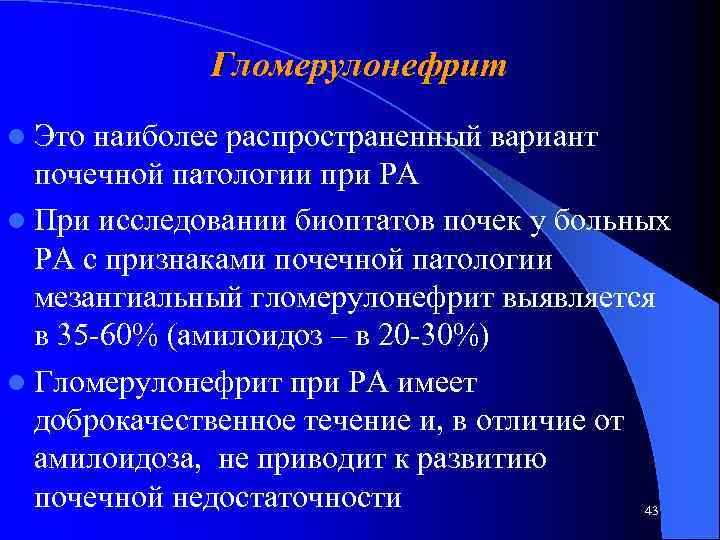 Гломерулонефрит

Это наиболее распространенный вариант почечной патологии при РА

При исследовании биоптатов почек у больных РА с признаками почечной патологии мезангиальный гломерулонефрит выявляется в 35-60% (амилоидоз – в 20-30%)

Гломерулонефрит при РА имеет доброкачественное течение и, в отличие от амилоидоза, не приводит к развитию почечной недостаточности

43